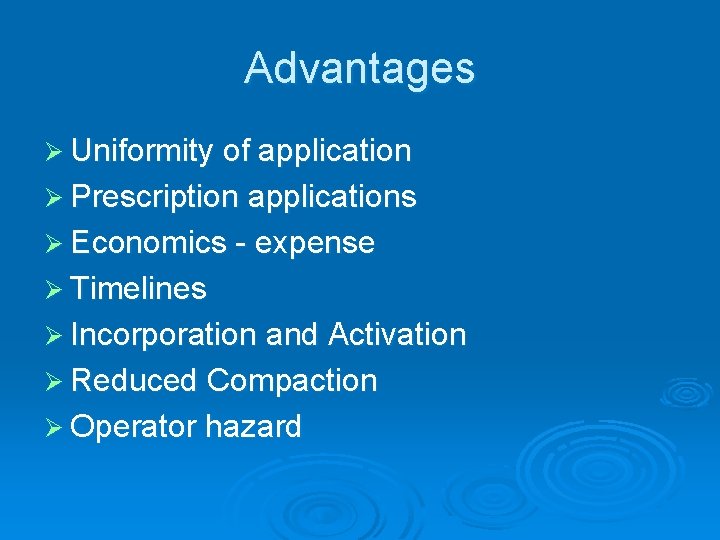 Advantages

➢ Uniformity of application
➢ Prescription applications
➢ Economics - expense
➢ Timelines
➢ Incorporation and Activation
➢ Reduced Compaction
➢ Operator hazard